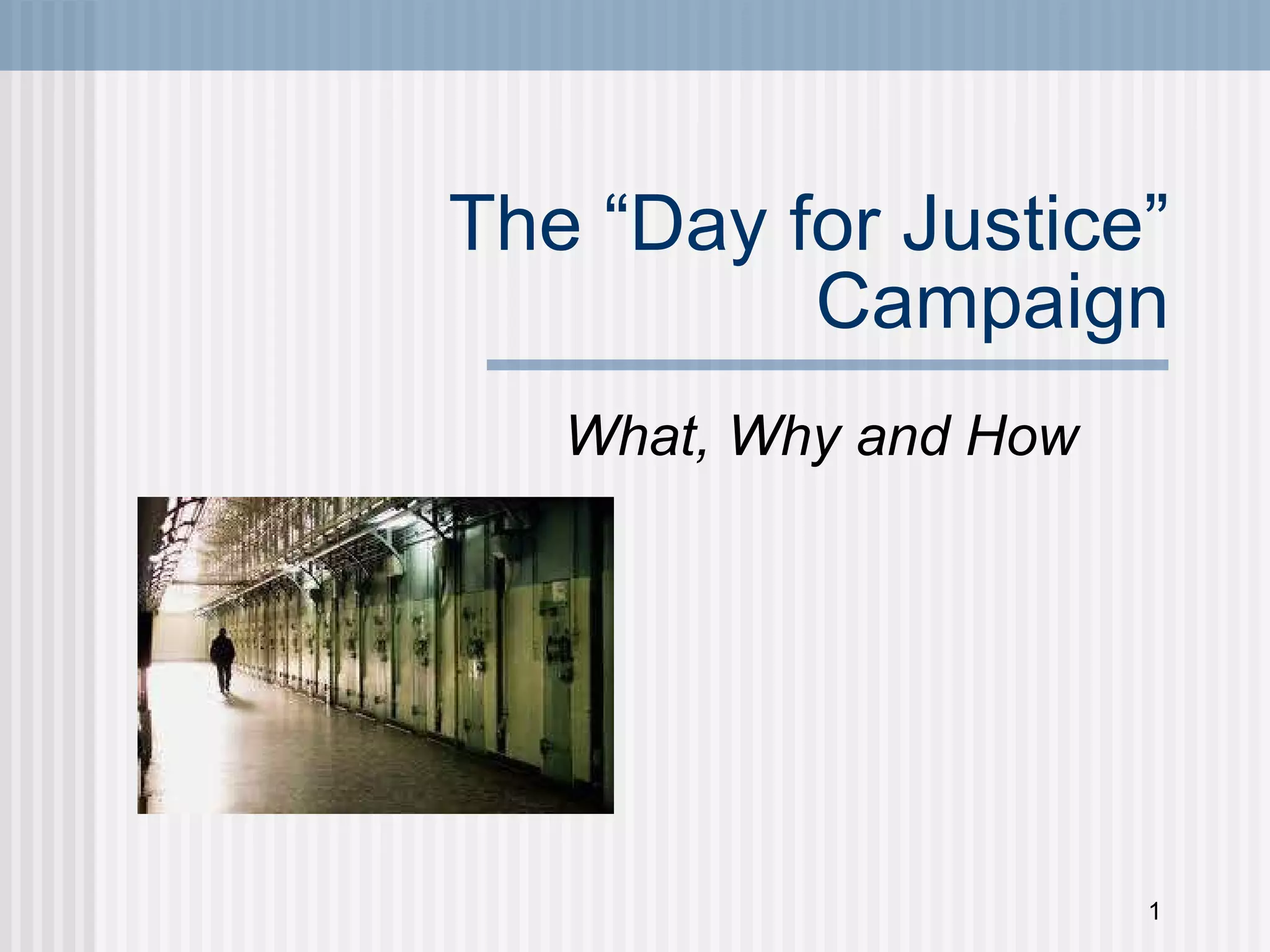 The “Day for Justice” Campaign

What, Why and How

1